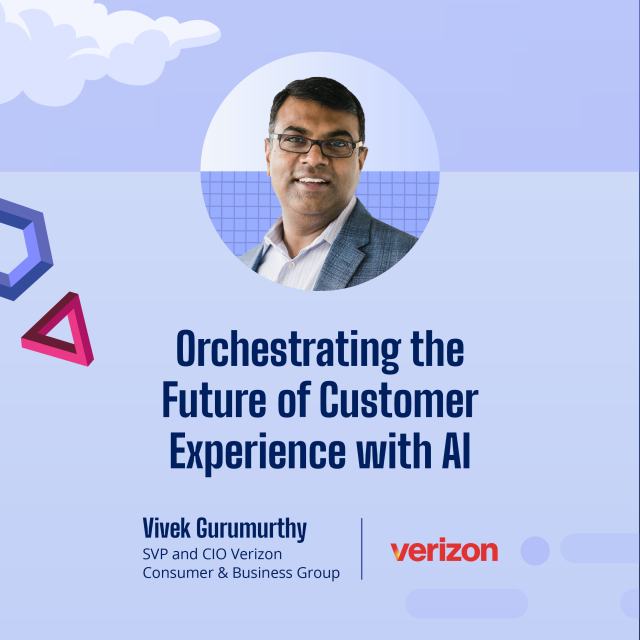 Orchestrating the Future of Customer Experience with AI

Vivek Gurumurthy
SVP and CIO Verizon Consumer & Business Group

verizon